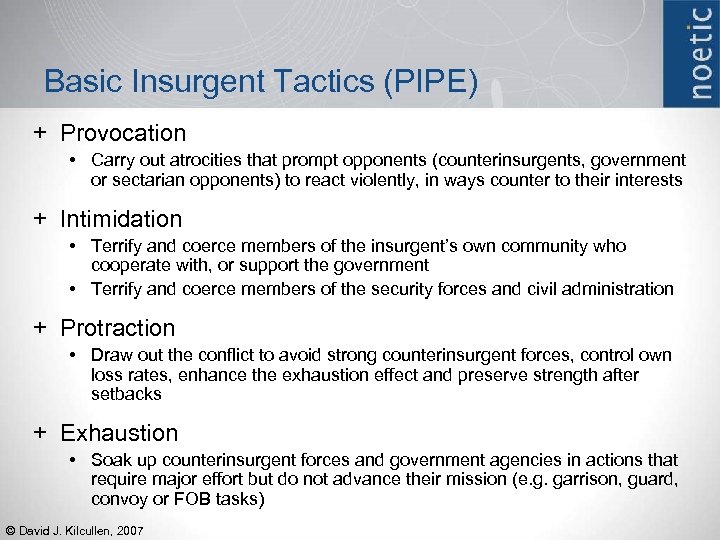 Basic Insurgent Tactics (PIPE)

noetic

+ Provocation
• Carry out atrocities that prompt opponents (counterinsurgents, government or sectarian opponents) to react violently, in ways counter to their interests

+ Intimidation
• Terrify and coerce members of the insurgent's own community who cooperate with, or support the government
• Terrify and coerce members of the security forces and civil administration

+ Protraction
• Draw out the conflict to avoid strong counterinsurgent forces, control own loss rates, enhance the exhaustion effect and preserve strength after setbacks

+ Exhaustion
• Soak up counterinsurgent forces and government agencies in actions that require major effort but do not advance their mission (e.g. garrison, guard, convoy or FOB tasks)

© David J. Kilcullen, 2007